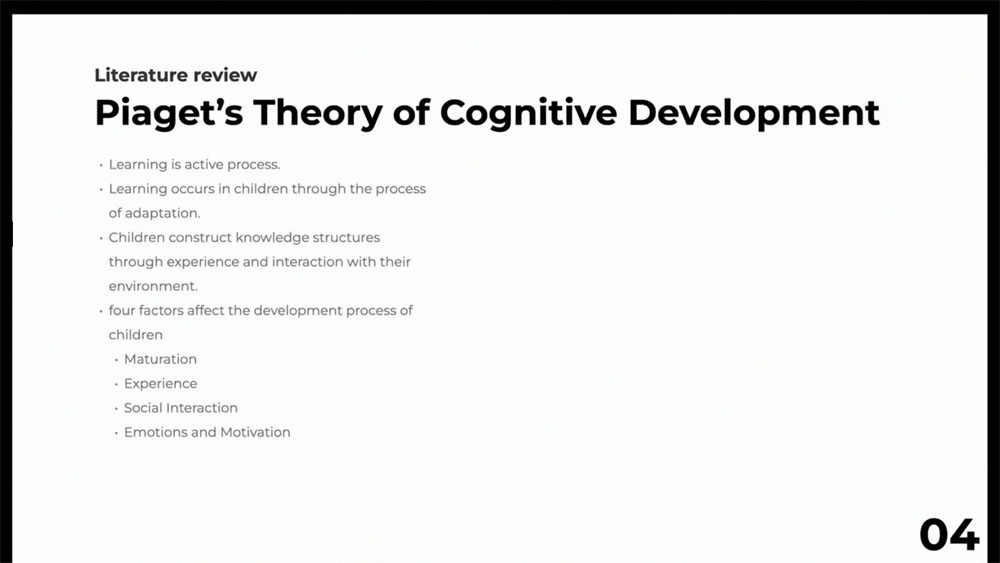 Literature review

Piaget's Theory of Cognitive Development

• Learning is active process.
• Learning occurs in children through the process of adaptation.
• Children construct knowledge structures through experience and interaction with their environment.
• four factors affect the development process of children
  • Maturation
  • Experience
  • Social Interaction
  • Emotions and Motivation

04